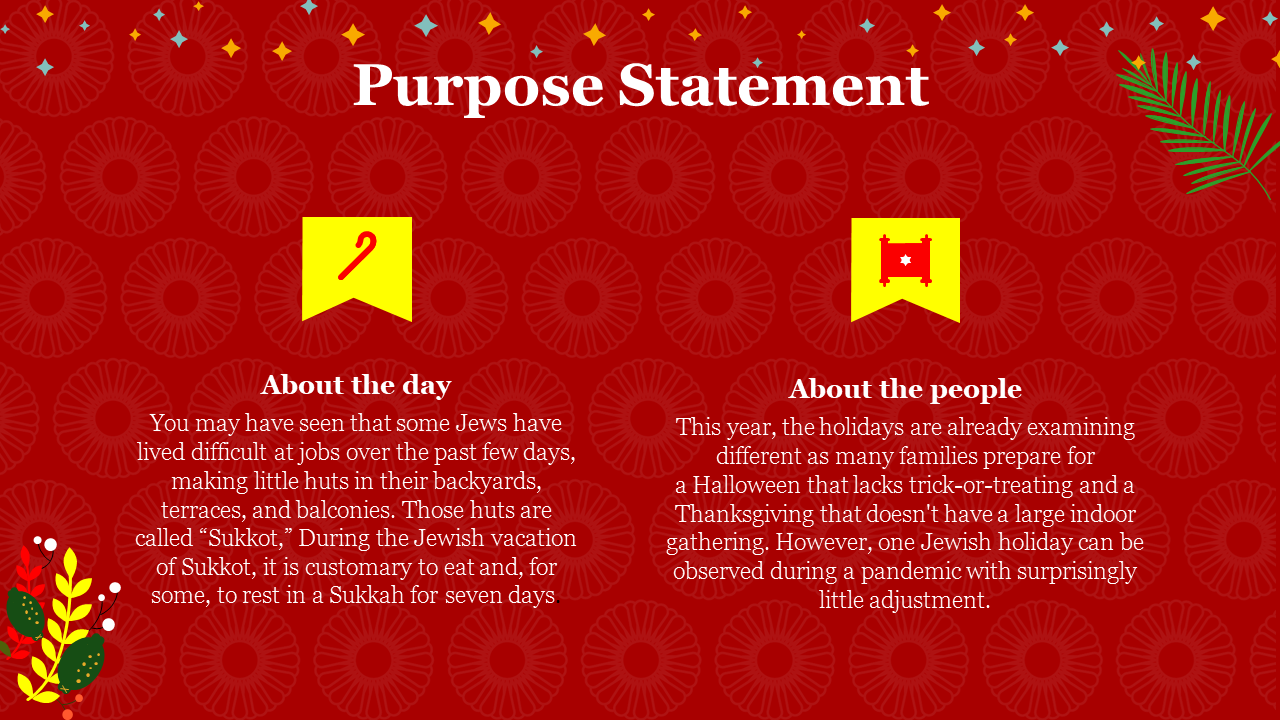 Purpose Statement

About the day

You may have seen that some Jews have lived difficult at jobs over the past few days, making little huts in their backyards, terraces, and balconies. Those huts are called “Sukkot,” During the Jewish vacation of Sukkot, it is customary to eat and, for some, to rest in a Sukkah for seven days

About the people

This year, the holidays are already examining different as many families prepare for a Halloween that lacks trick-or-treating and a Thanksgiving that doesn't have a large indoor gathering. However, one Jewish holiday can be observed during a pandemic with surprisingly little adjustment.